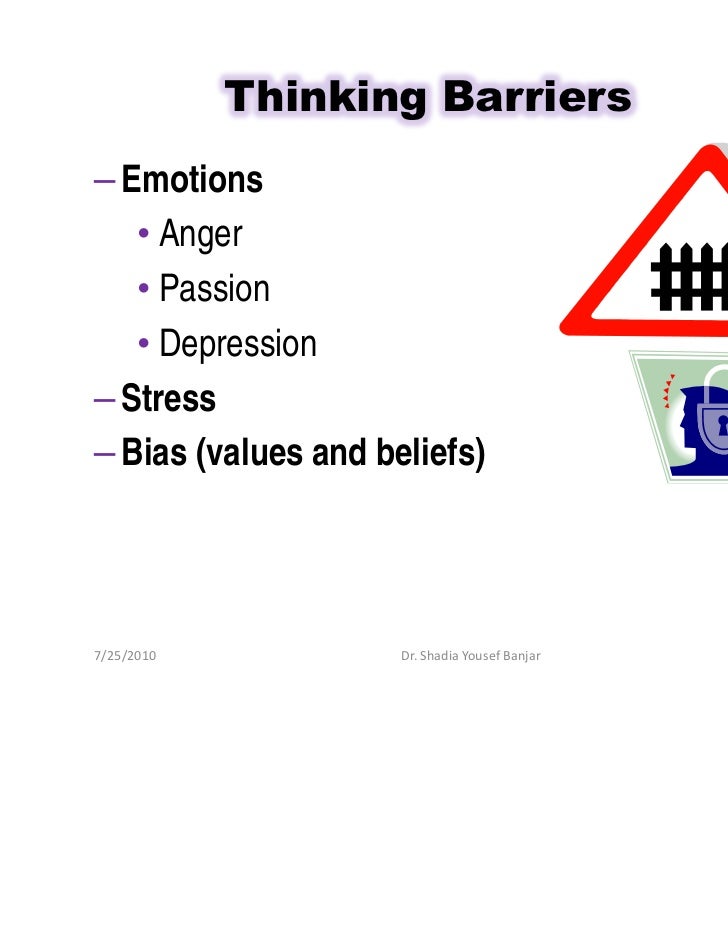 Thinking Barriers

– Emotions
• Anger
• Passion
• Depression
– Stress
– Bias (values and beliefs)

7/25/2010 Dr. Shadia Yousef Banjar